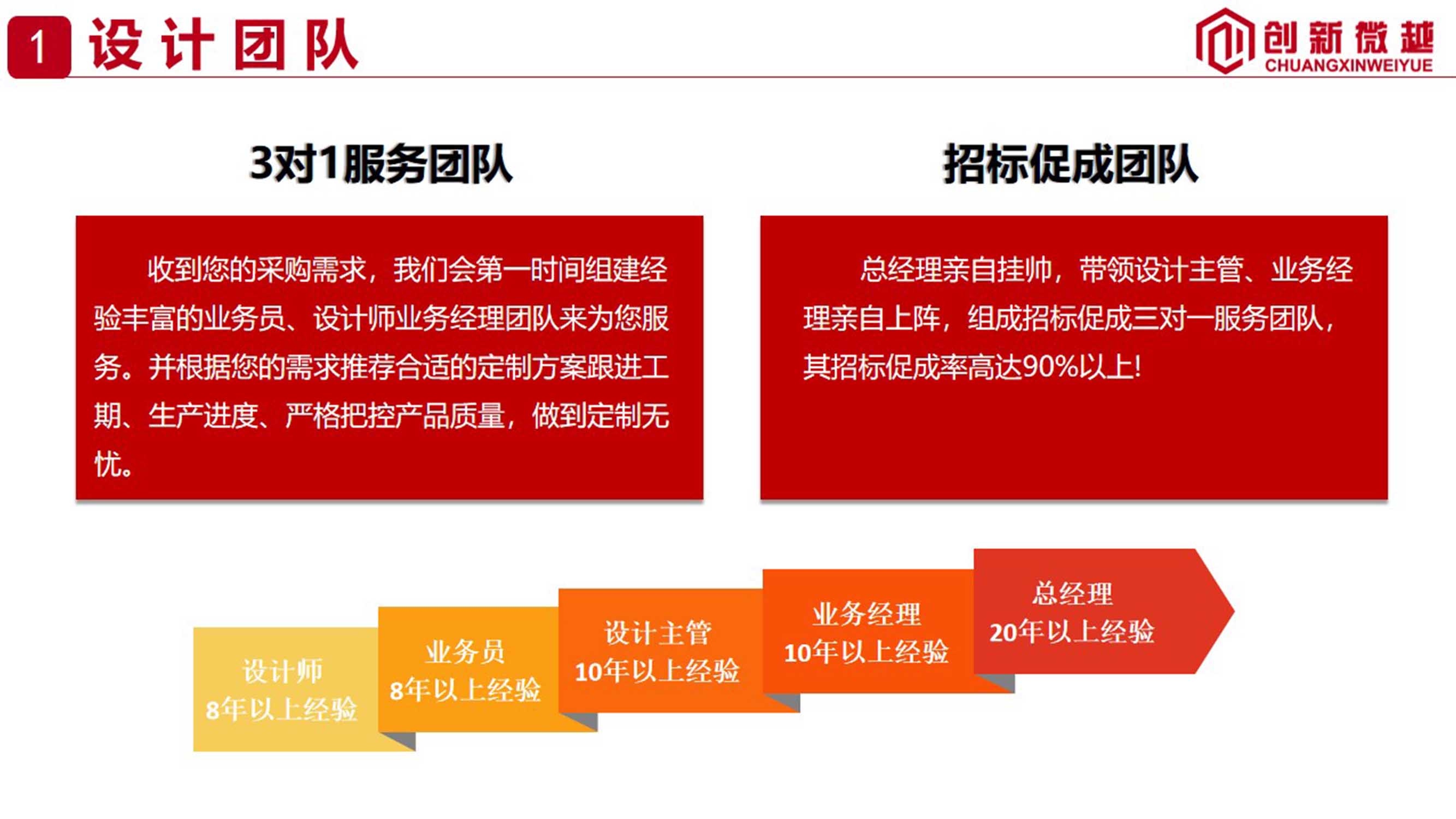 1 设计团队

创新微越
CHUANGXINWEIYUE

3对1服务团队

收到您的采购需求，我们会第一时间组建经验丰富的业务员、设计师业务经理团队来为您服务。并根据您的需求推荐合适的定制方案跟进工期、生产进度、严格把控产品质量，做到定制无忧。

招标促成团队

总经理亲自挂帅，带领设计主管、业务经理亲自上阵，组成招标促成三对一服务团队，其招标促成率高达90%以上!

设计师
8年以上经验

业务员
8年以上经验

设计主管
10年以上经验

业务经理
10年以上经验

总经理
20年以上经验